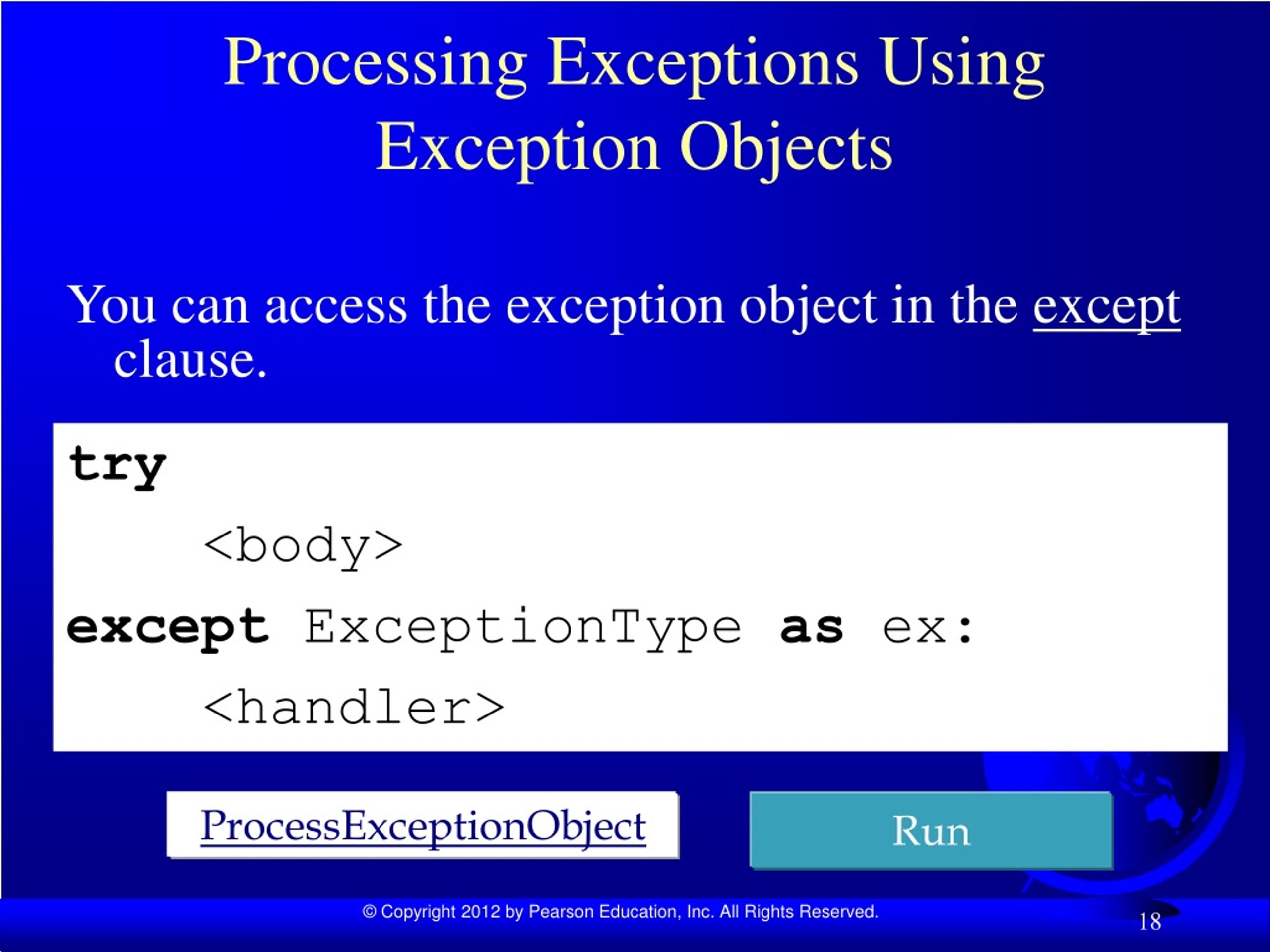 Processing Exceptions Using Exception Objects

You can access the exception object in the except clause.

try
    <body>
except ExceptionType as ex:
    <handler>

ProcessExceptionObject

Run

© Copyright 2012 by Pearson Education, Inc. All Rights Reserved.

18